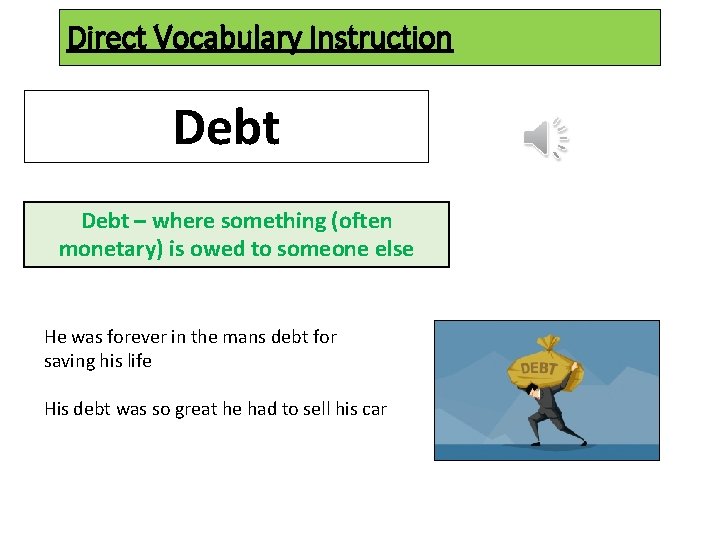 Direct Vocabulary Instruction

Debt

Debt – where something (often monetary) is owed to someone else

He was forever in the mans debt for saving his life

His debt was so great he had to sell his car

DEBT